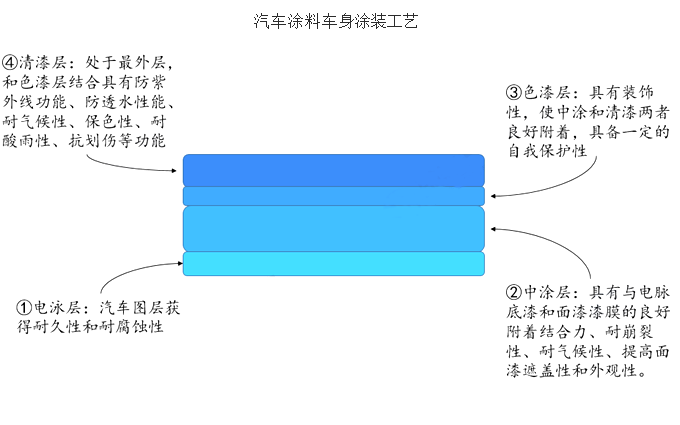 汽车涂料车身涂装工艺

④清漆层：处于最外层，和色漆层结合具有防紫外线功能、防透水性能、耐气候性、保色性、耐酸雨性、抗划伤等功能

③色漆层：具有装饰性，使中涂和清漆两者良好附着，具备一定的自我保护性

①电泳层：汽车图层获得耐久性和耐腐蚀性

②中涂层：具有与电脉底漆和面漆漆膜的良好附着结合力、耐崩裂性、耐气候性、提高面漆遮盖性和外观性。